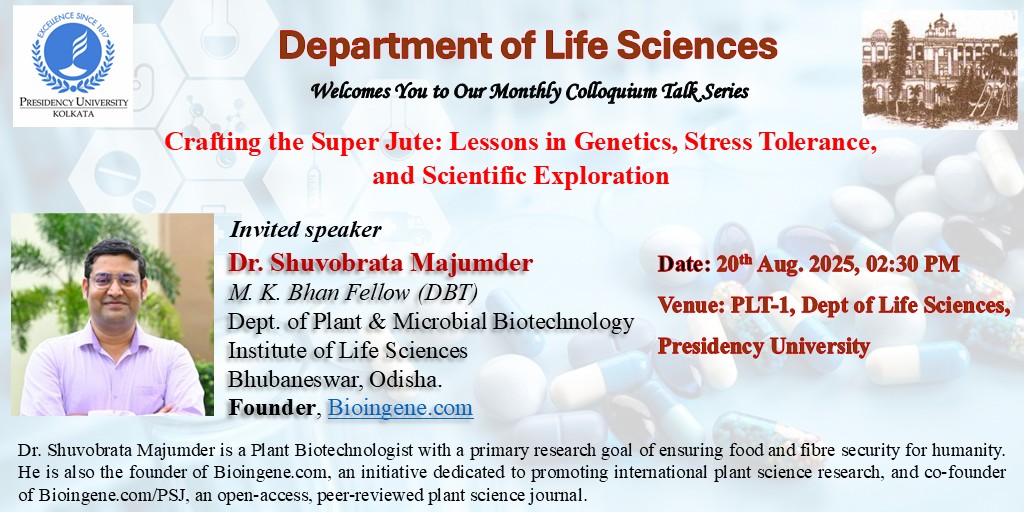 EXCELLENCE SINCE 1817
PRESIDENCY UNIVERSITY
KOLKATA

Department of Life Sciences

Welcomes You to Our Monthly Colloquium Talk Series

Crafting the Super Jute: Lessons in Genetics, Stress Tolerance, and Scientific Exploration

Invited speaker
Dr. Shuvobrata Majumder
M. K. Bhan Fellow (DBT)
Dept. of Plant & Microbial Biotechnology
Institute of Life Sciences
Bhubaneswar, Odisha.
Founder, Bioingene.com

Date: 20$^{th}$ Aug. 2025, 02:30 PM

Venue: PLT-1, Dept of Life Sciences, Presidency University

Dr. Shuvobrata Majumder is a Plant Biotechnologist with a primary research goal of ensuring food and fibre security for humanity. He is also the founder of Bioingene.com, an initiative dedicated to promoting international plant science research, and co-founder of Bioingene.com/PSJ, an open-access, peer-reviewed plant science journal.